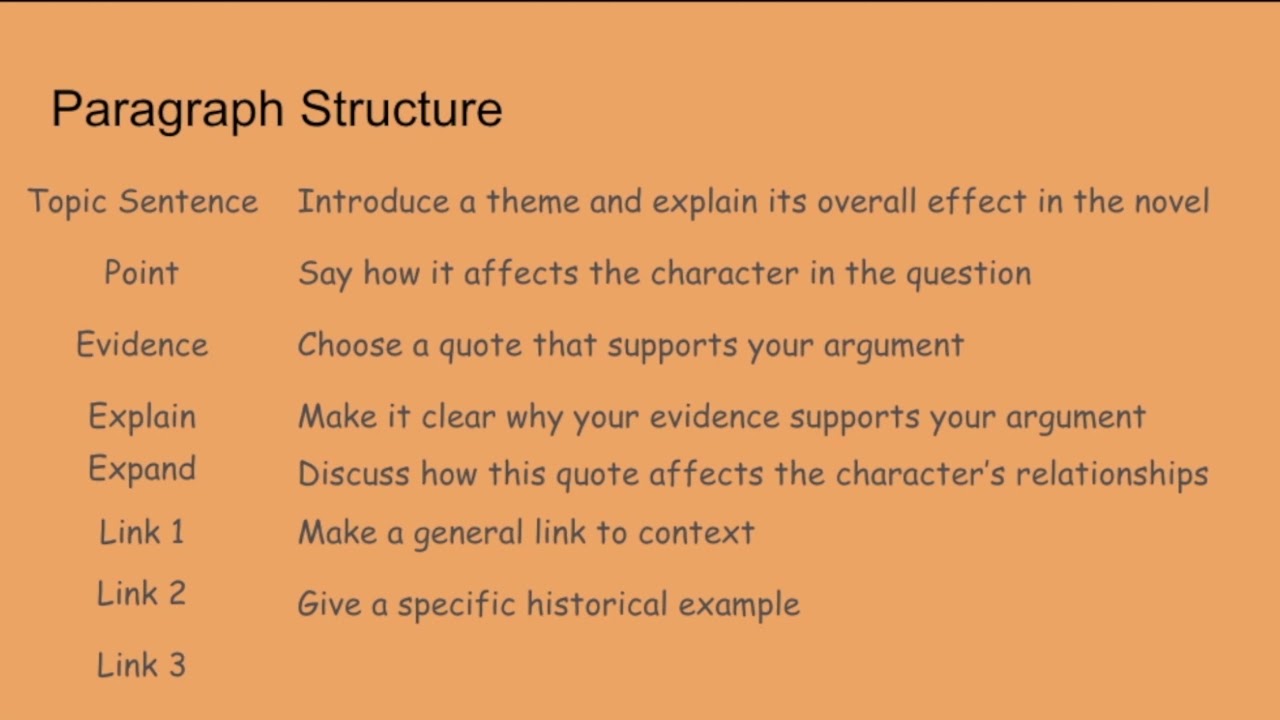 Paragraph Structure

| | |
|---|---|
| Topic Sentence | Introduce a theme and explain its overall effect in the novel |
| Point | Say how it affects the character in the question |
| Evidence | Choose a quote that supports your argument |
| Explain | Make it clear why your evidence supports your argument |
| Expand | Discuss how this quote affects the character's relationships |
| Link 1 | Make a general link to context |
| Link 2 | Give a specific historical example |
| Link 3 | |